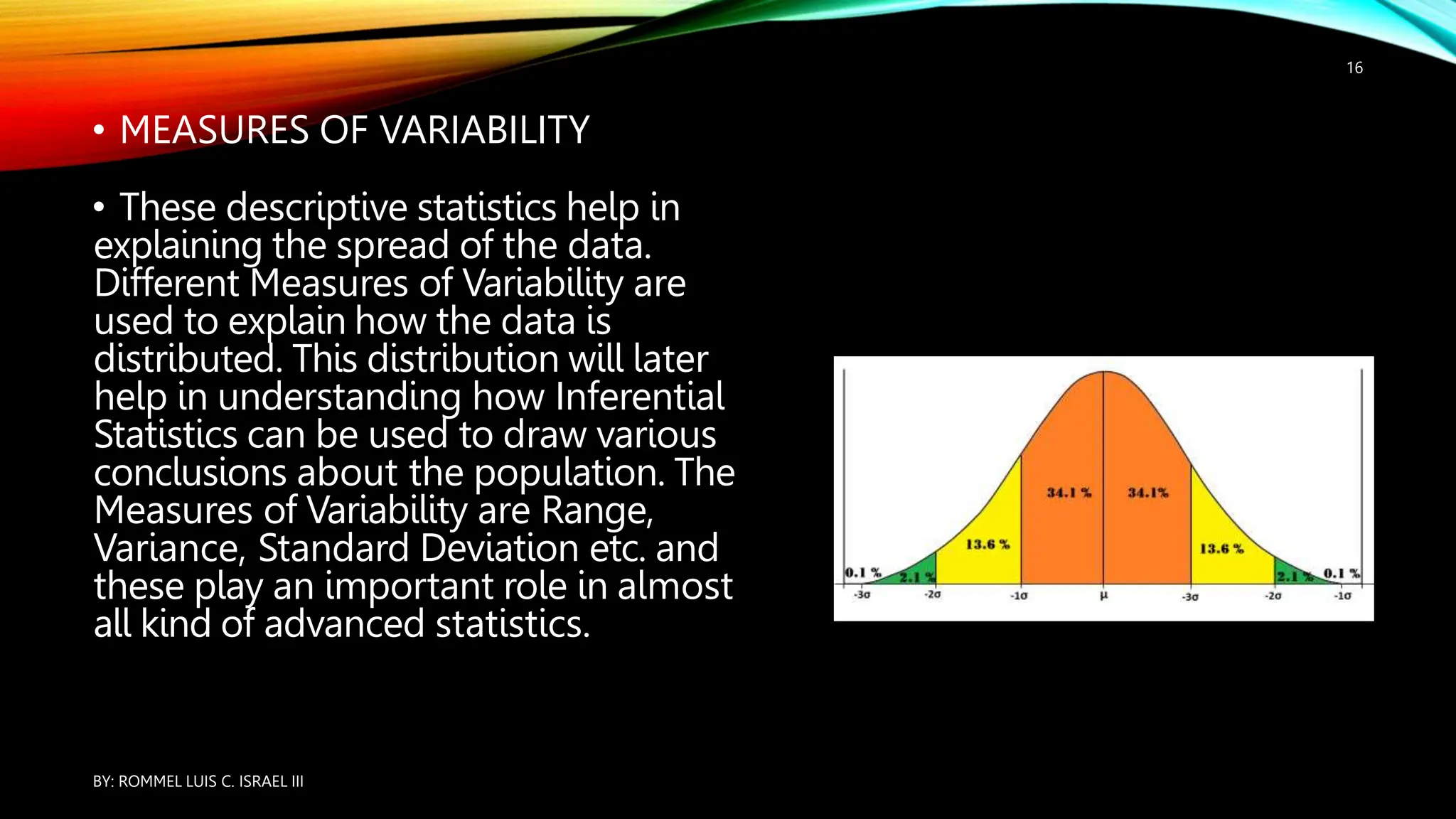 16

• MEASURES OF VARIABILITY

• These descriptive statistics help in explaining the spread of the data. Different Measures of Variability are used to explain how the data is distributed. This distribution will later help in understanding how Inferential Statistics can be used to draw various conclusions about the population. The Measures of Variability are Range, Variance, Standard Deviation etc. and these play an important role in almost all kind of advanced statistics.

0.1 %
2.1 %
13.6 %
34.1 %
34.1%
13.6 %
2.1 %
0.1 %
-3σ
-2σ
-1σ
μ
-3σ
-2σ
-1σ

BY: ROMMEL LUIS C. ISRAEL III